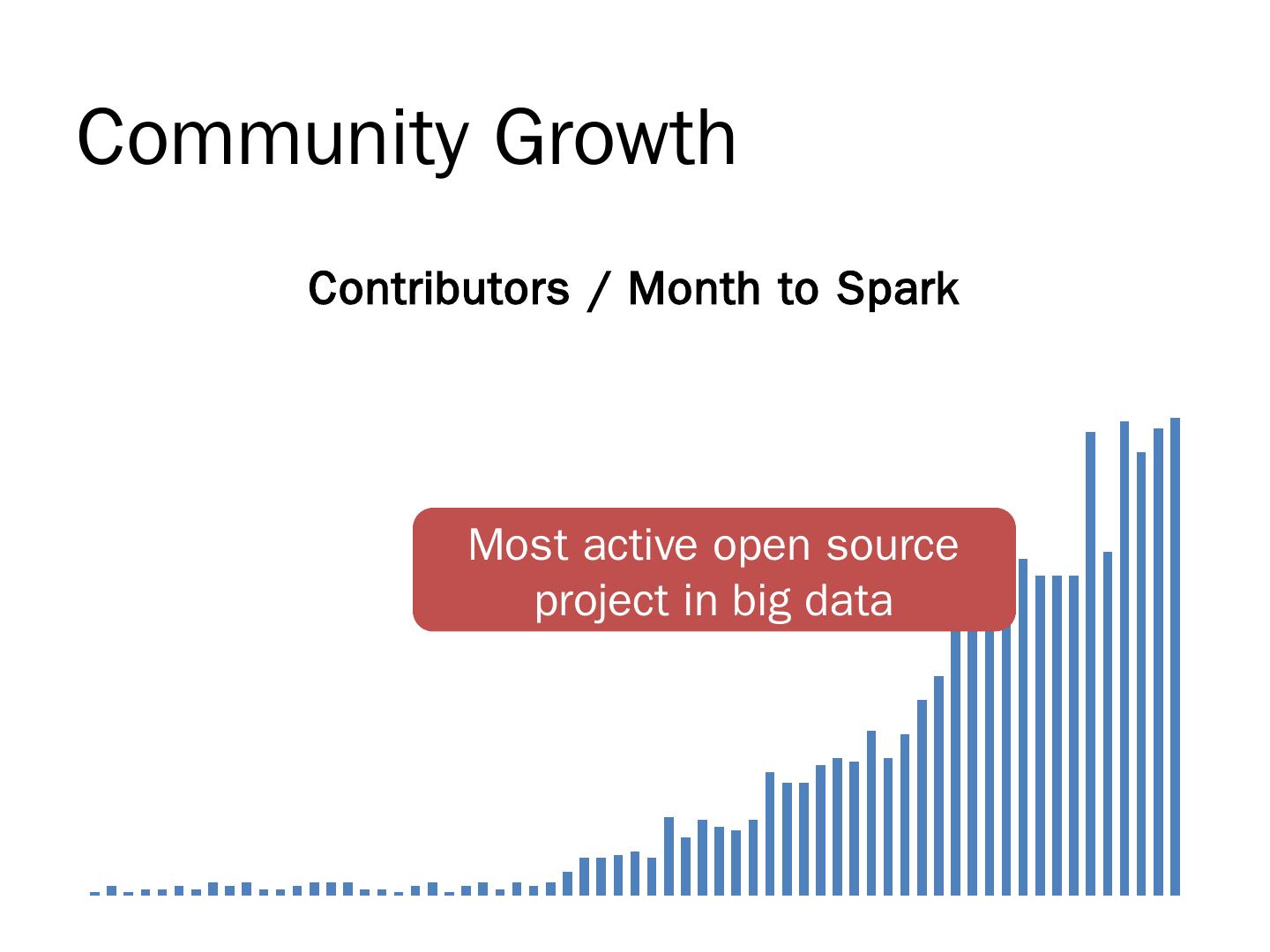 Community Growth

Contributors / Month to Spark

Most active open source project in big data